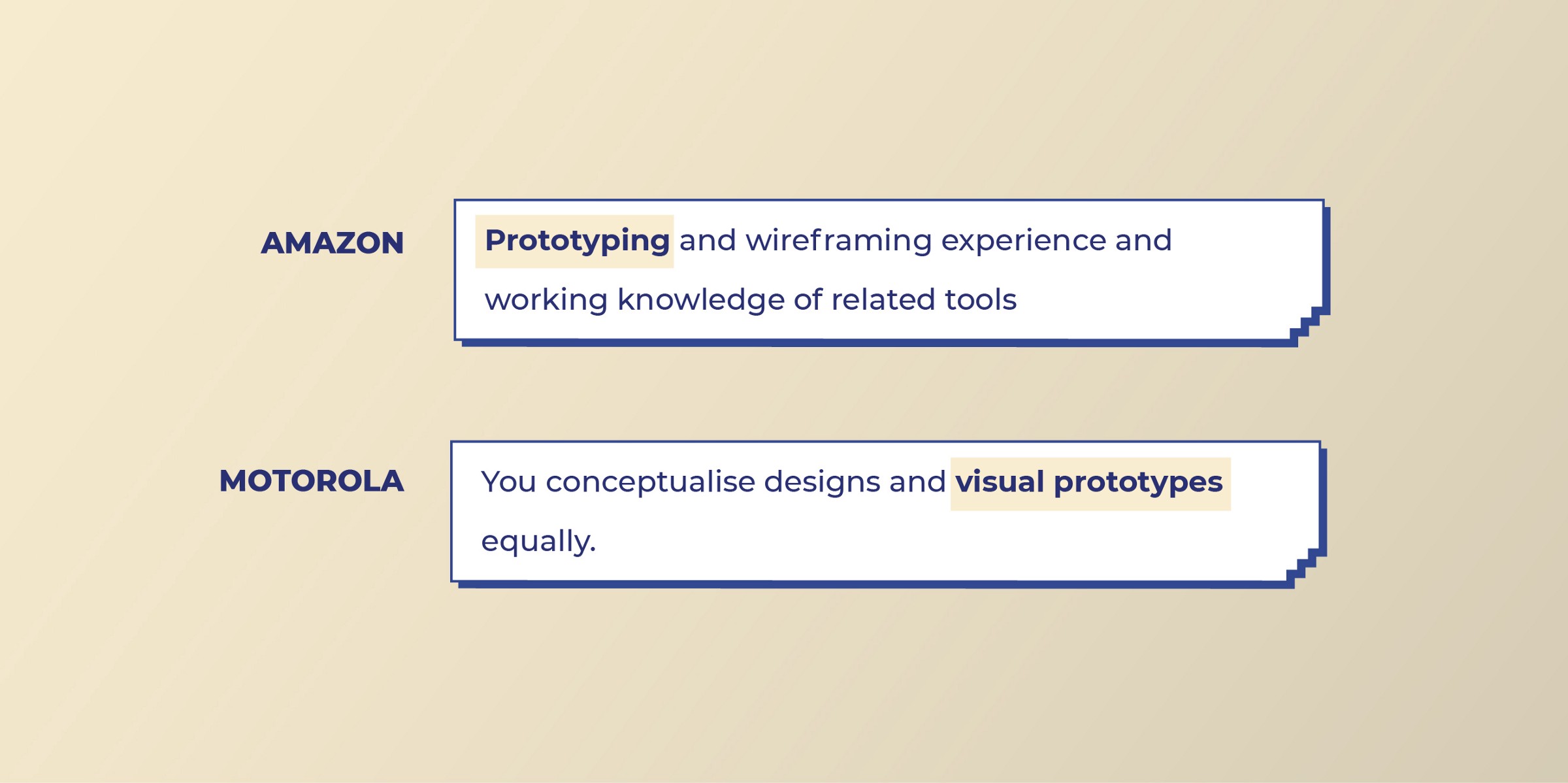 AMAZON

Prototyping and wireframing experience and working knowledge of related tools

MOTOROLA

You conceptualise designs and visual prototypes equally.